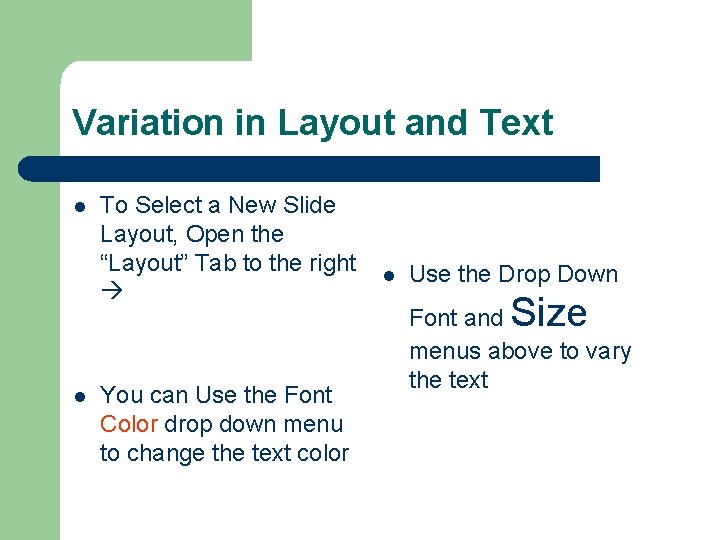 Variation in Layout and Text

- To Select a New Slide Layout, Open the “Layout” Tab to the right →

- You can Use the Font Color drop down menu to change the text color

- Use the Drop Down Font and Size menus above to vary the text